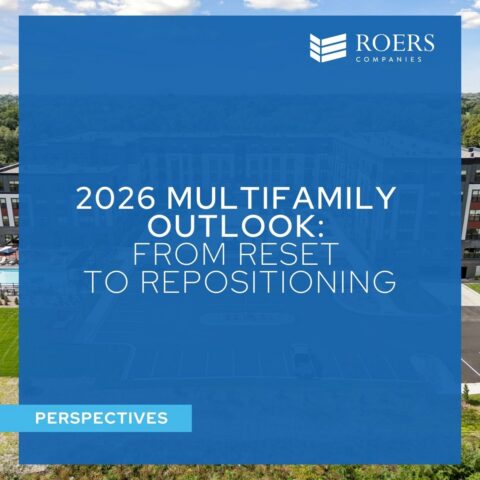 ROERS
COMPANIES

2026 MULTIFAMILY OUTLOOK:
FROM RESET TO REPOSITIONING

PERSPECTIVES